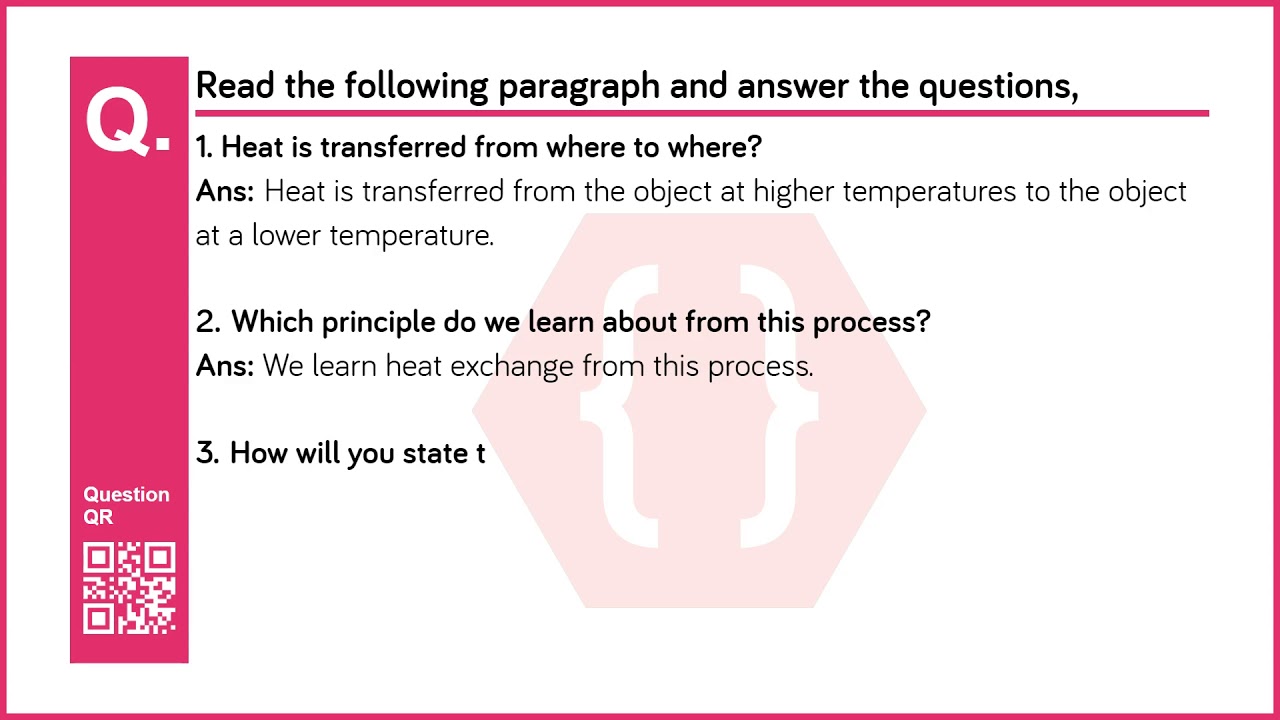 Q.

Read the following paragraph and answer the questions,

1. Heat is transferred from where to where?
Ans: Heat is transferred from the object at higher temperatures to the object at a lower temperature.

2. Which principle do we learn about from this process?
Ans: We learn heat exchange from this process.

3. How will you state t

Question QR